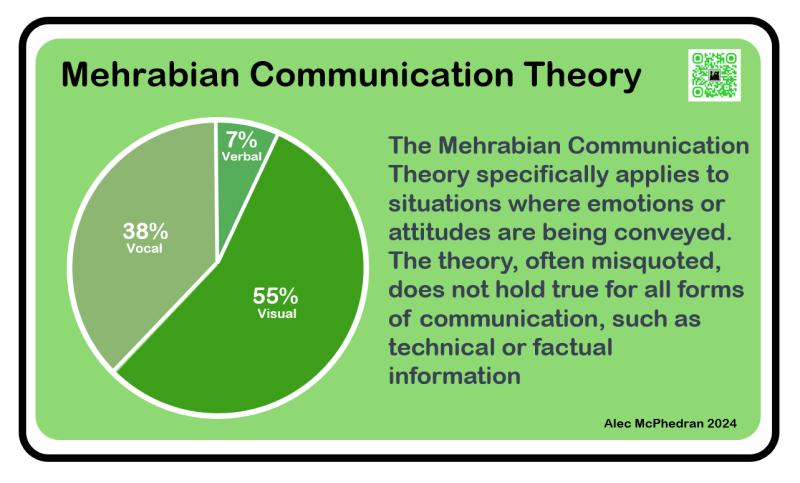 Mehrabian Communication Theory

7%
Verbal

38%
Vocal

55%
Visual

The Mehrabian Communication Theory specifically applies to situations where emotions or attitudes are being conveyed. The theory, often misquoted, does not hold true for all forms of communication, such as technical or factual information

Alec McPhedran 2024